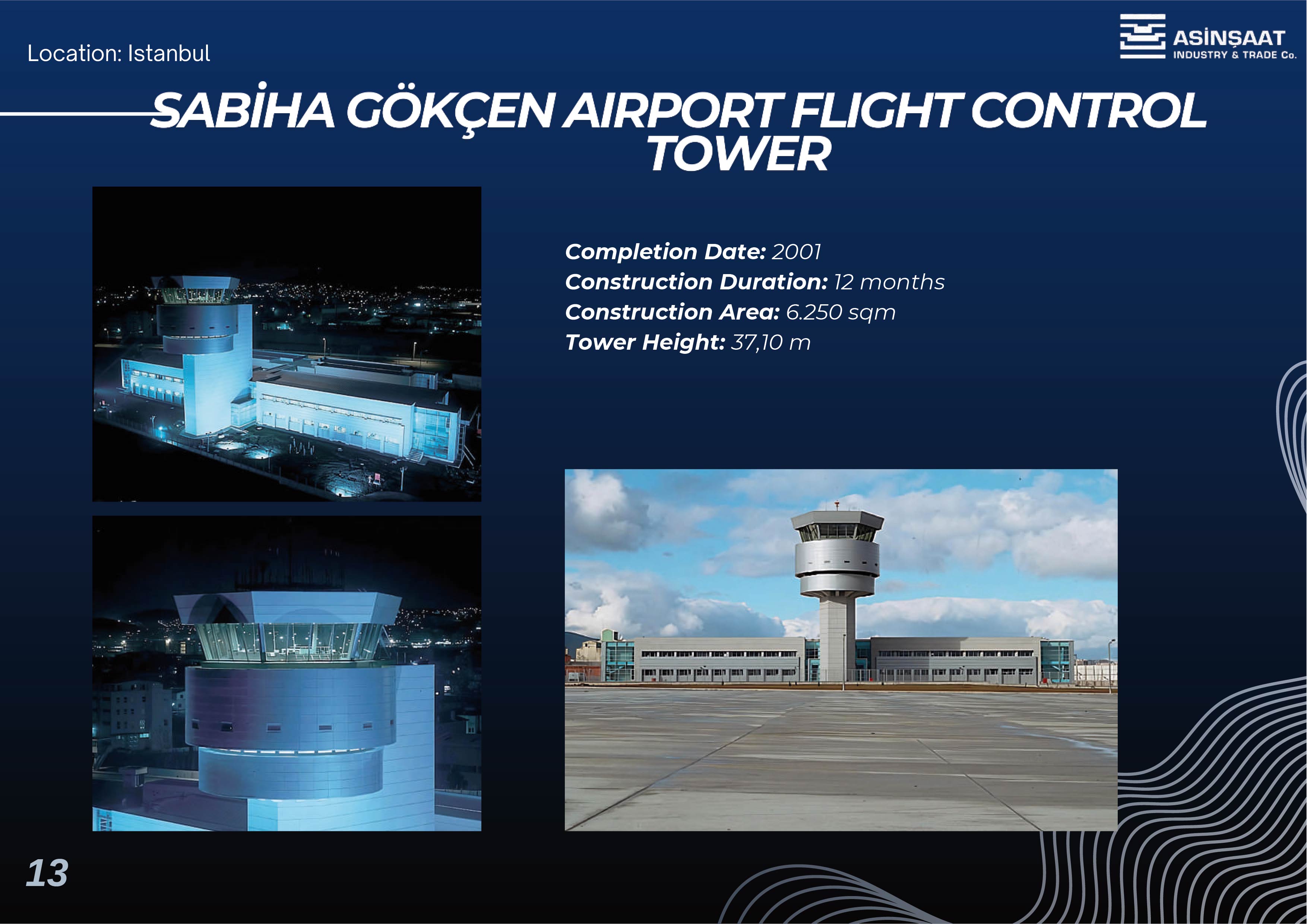 Location: Istanbul

ASİNŞAAT
INDUSTRY & TRADE Co.

SABİHA GÖKÇEN AIRPORT FLIGHT CONTROL TOWER

Completion Date: 2001
Construction Duration: 12 months
Construction Area: 6.250 sqm
Tower Height: 37,10 m

13